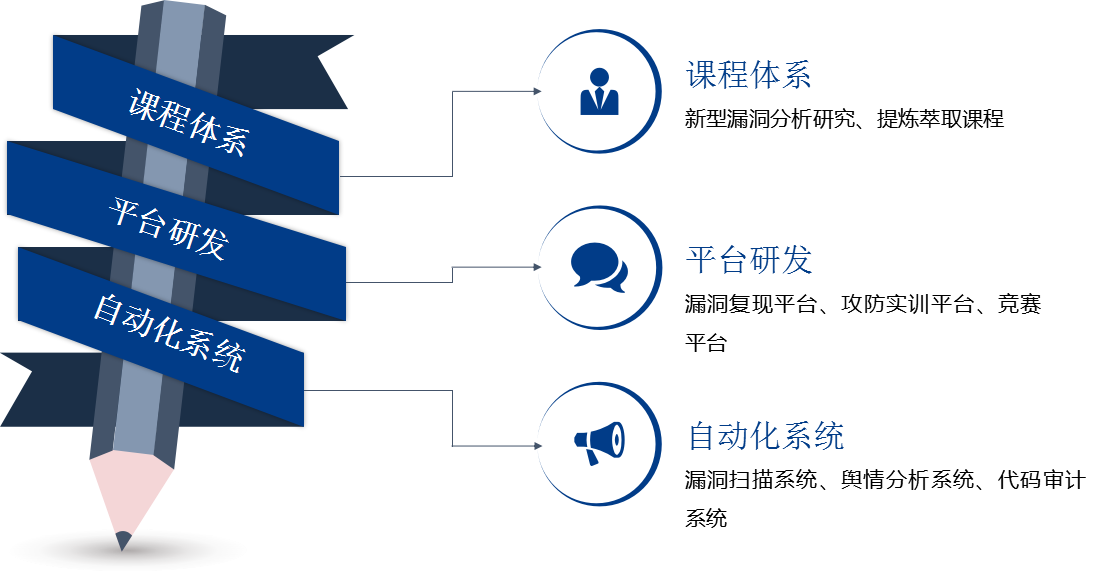 课程体系

平台研发

自动化系统

课程体系

新型漏洞分析研究、提炼萃取课程

平台研发

漏洞复现平台、攻防实训平台、竞赛平台

自动化系统

漏洞扫描系统、舆情分析系统、代码审计系统